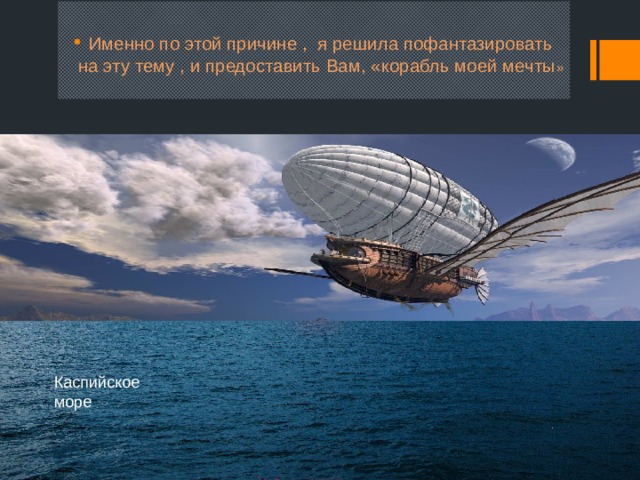 • Именно по этой причине , я решила пофантазировать на эту тему , и предоставить Вам, «корабль моей мечты»

Каспийское море